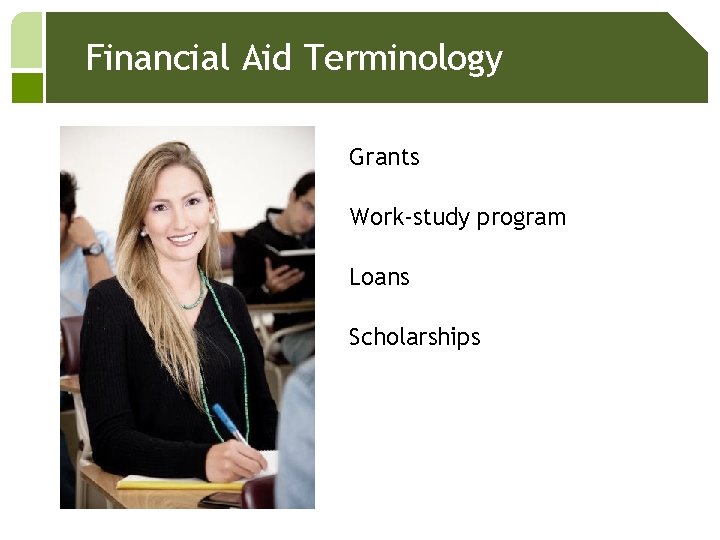 Financial Aid Terminology

Grants

Work-study program

Loans

Scholarships